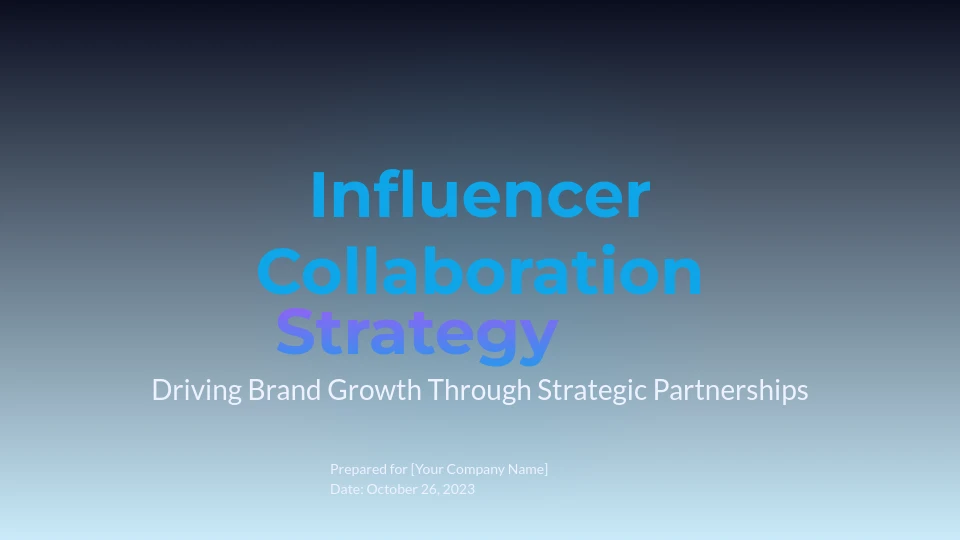 Influencer Collaboration Strategy

Driving Brand Growth Through Strategic Partnerships

Prepared for [Your Company Name]
Date: October 26, 2023